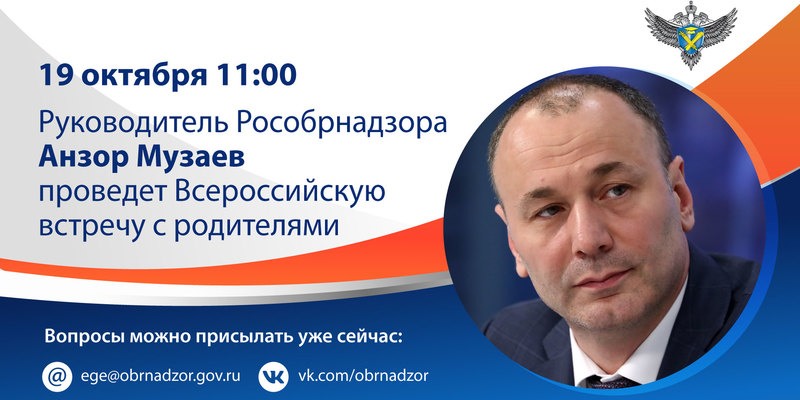 19 октября 11:00

Руководитель Рособрнадзора Анзор Музаев проведет Всероссийскую встречу с родителями

Вопросы можно присылать уже сейчас:

ege@obrnadzor.gov.ru

vk.com/obrnadzor